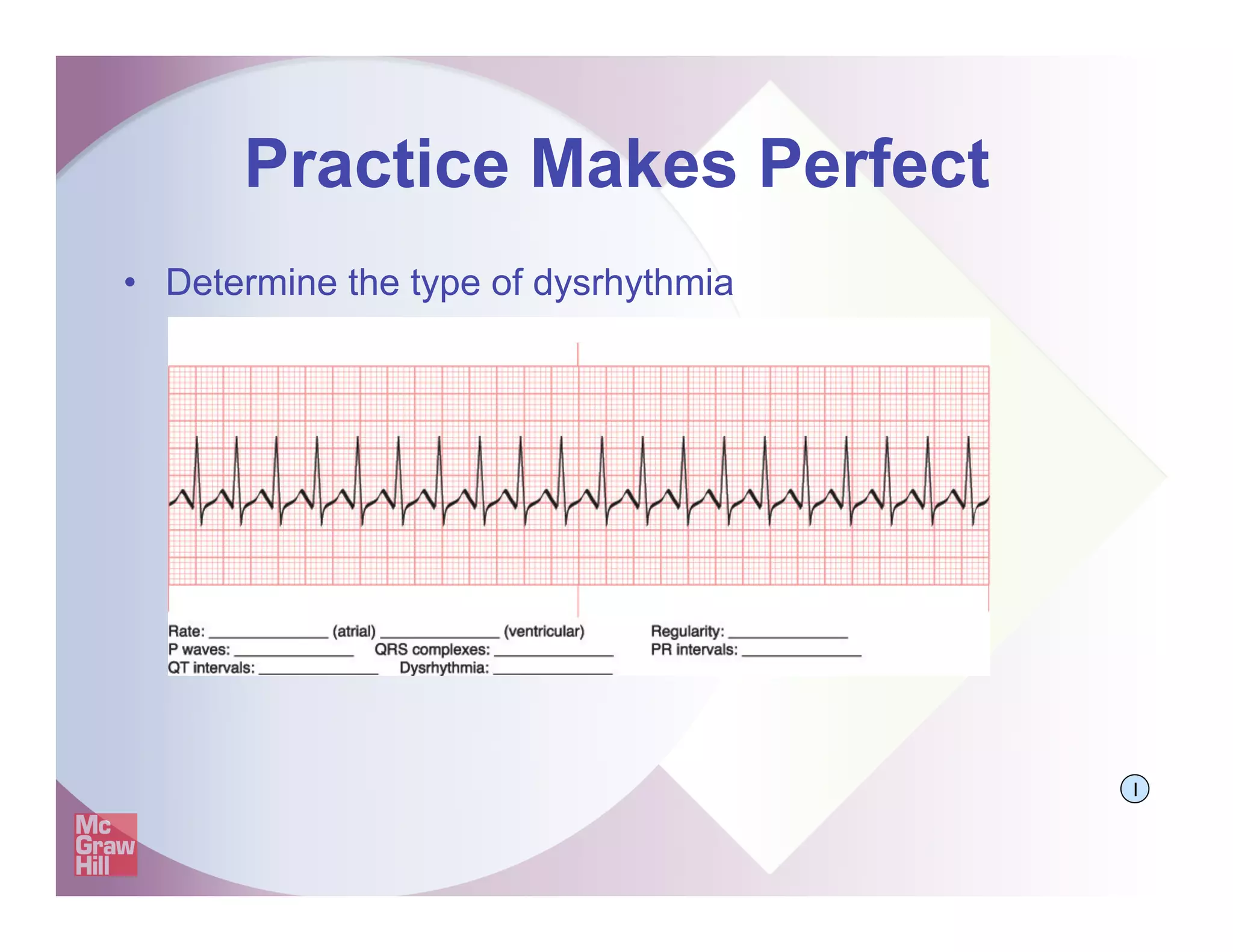 Practice Makes Perfect

• Determine the type of dysrhythmia

Rate: ______________ (atrial) ______________ (ventricular) Regularity: ______________
P waves: ______________ QRS complexes: ______________ PR intervals: ______________
QT intervals: ______________ Dysrhythmia: ______________

I

Mc Graw Hill